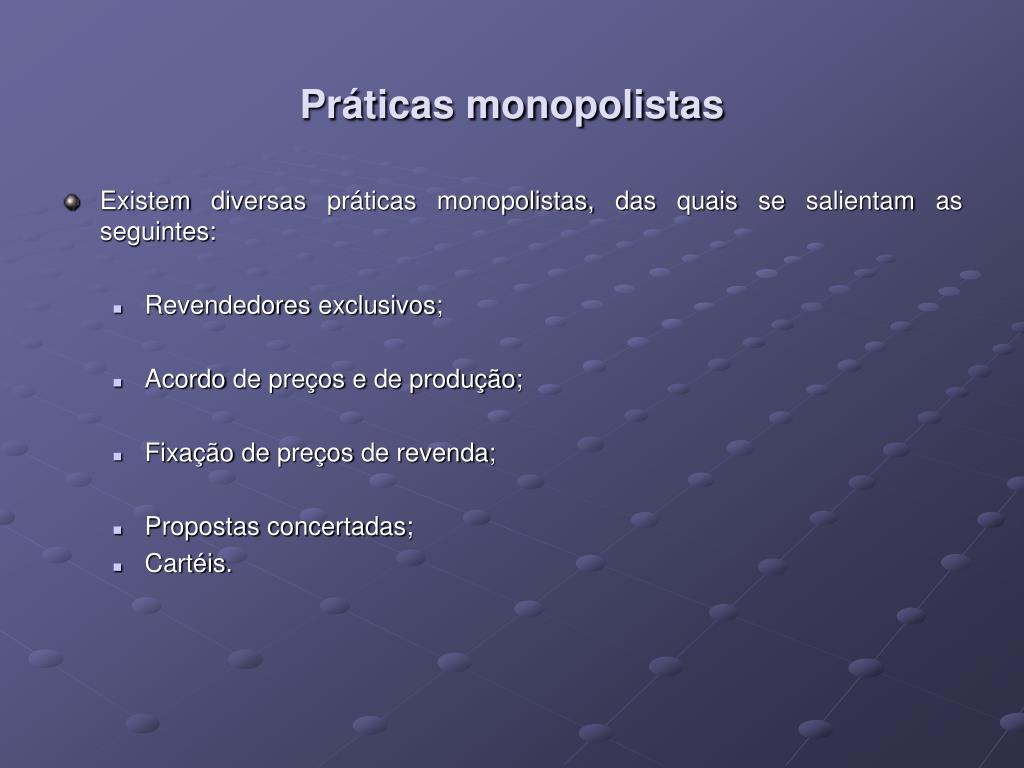 Práticas monopolistas

Existem diversas práticas monopolistas, das quais se salientam as seguintes:

Revendedores exclusivos;

Acordo de preços e de produção;

Fixação de preços de revenda;

Propostas concertadas;
Cartéis.